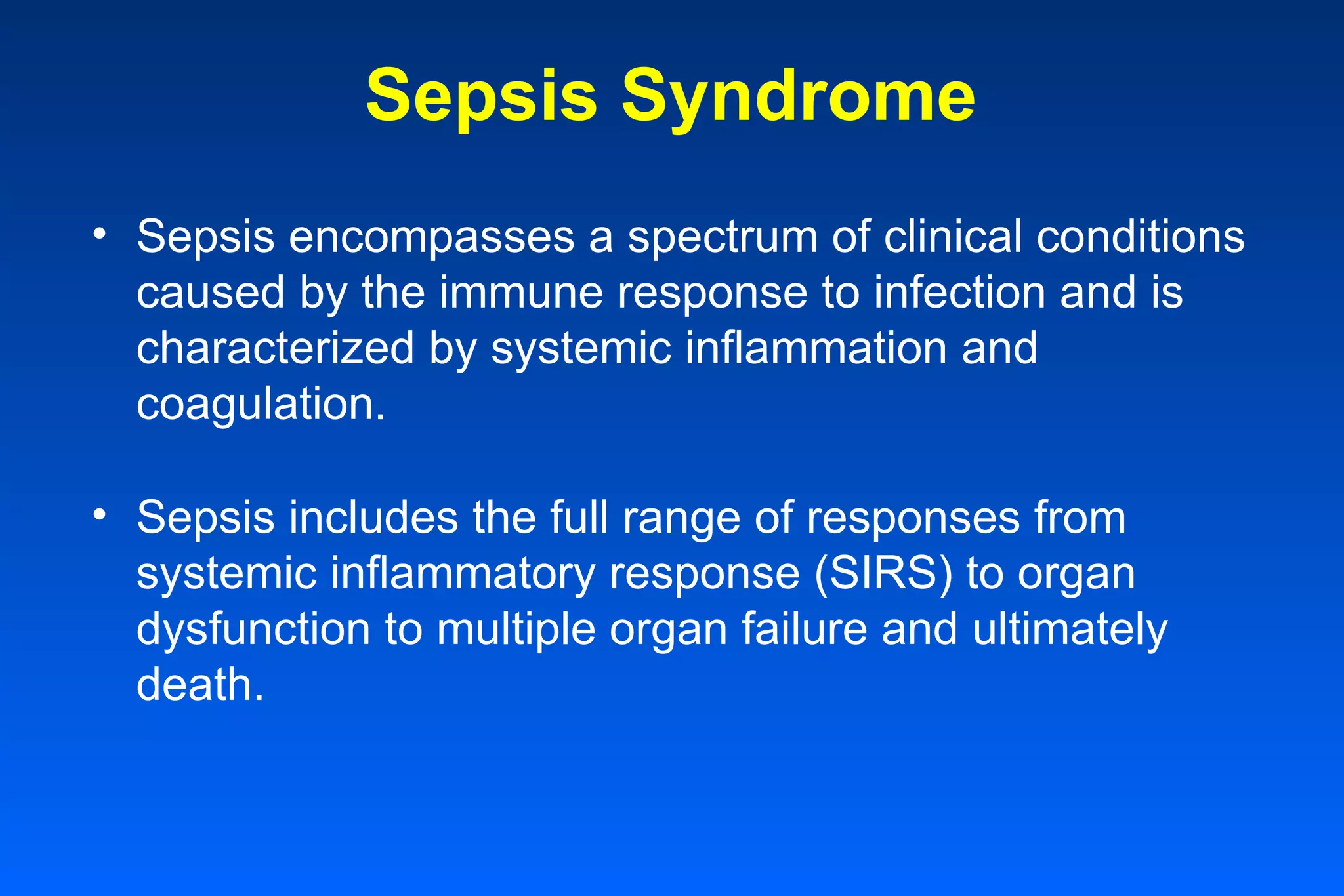 Sepsis Syndrome

• Sepsis encompasses a spectrum of clinical conditions caused by the immune response to infection and is characterized by systemic inflammation and coagulation.

• Sepsis includes the full range of responses from systemic inflammatory response (SIRS) to organ dysfunction to multiple organ failure and ultimately death.